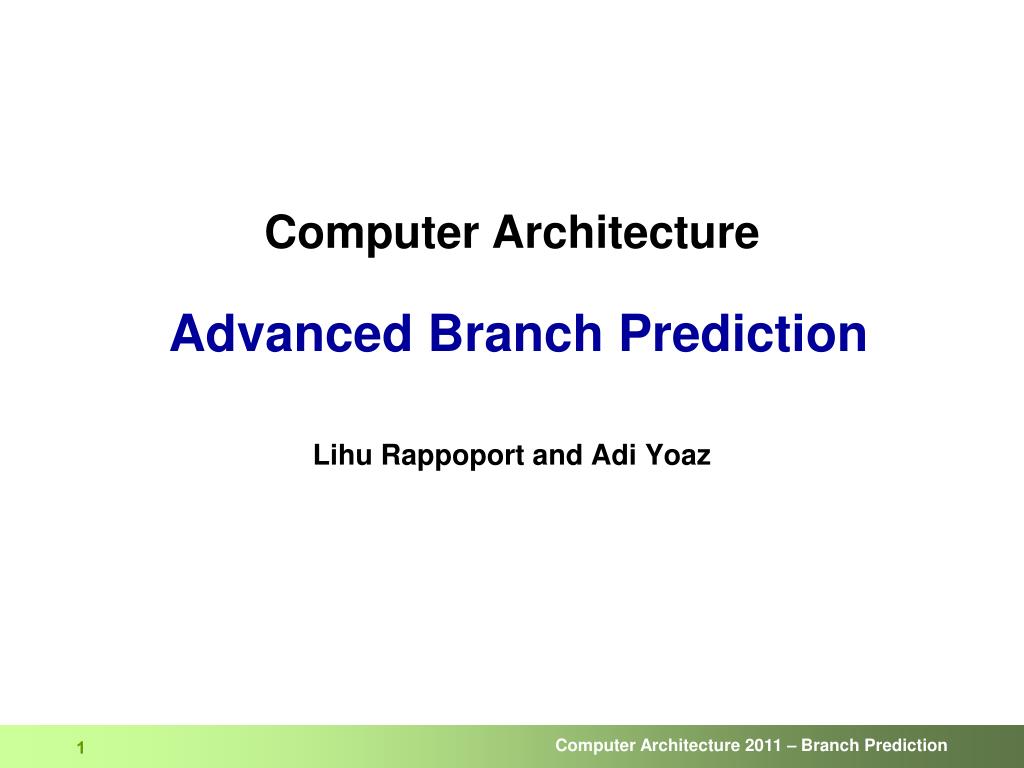 Computer Architecture

Advanced Branch Prediction

Lihu Rappoport and Adi Yoaz

1

Computer Architecture 2011 – Branch Prediction